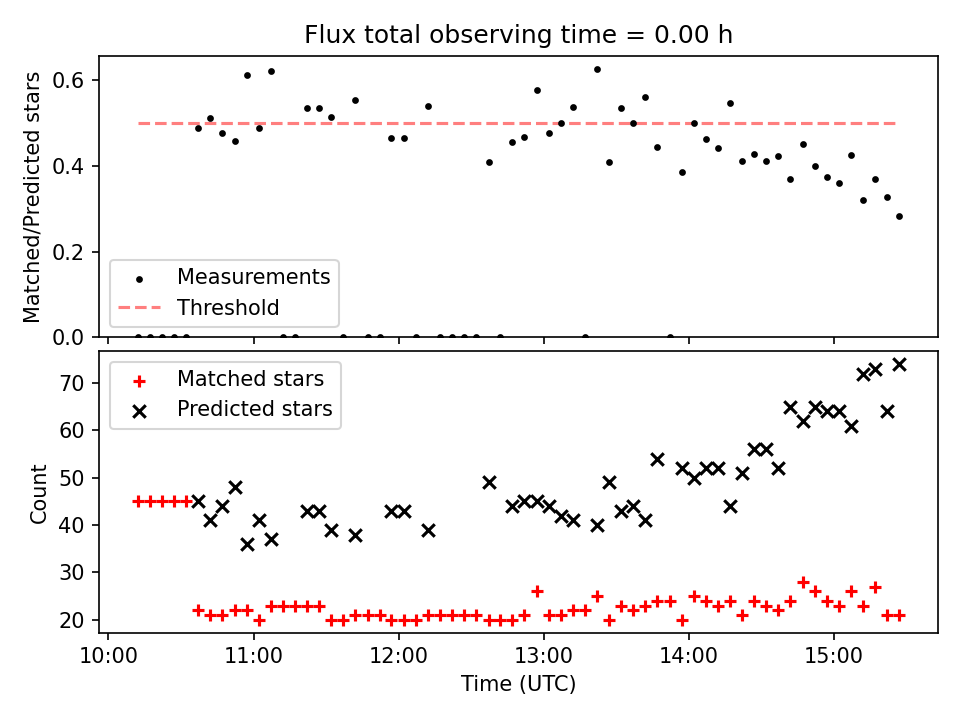 Flux total observing time = 0.00 h

Matched/Predicted stars

0.6
0.4
0.2
0.0

Measurements
Threshold

Matched stars
Predicted stars

Count

70
60
50
40
30
20

10:00
11:00
12:00
13:00
14:00
15:00

Time (UTC)